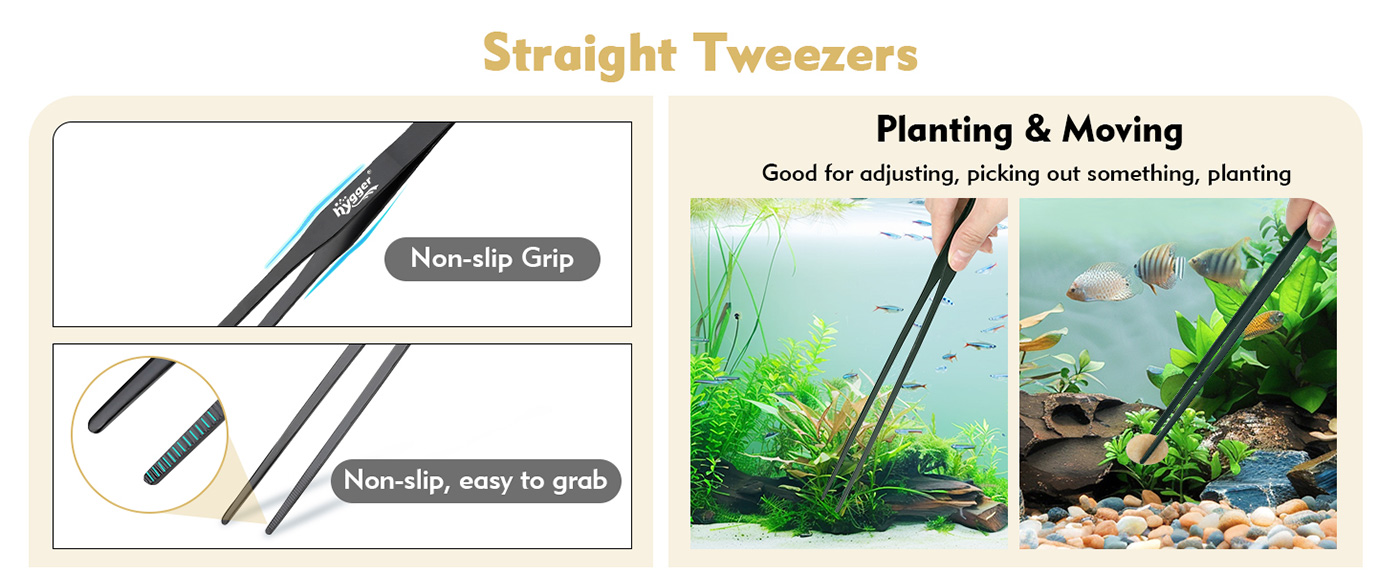 Straight Tweezers

hygger

Non-slip Grip

Non-slip, easy to grab

Planting & Moving

Good for adjusting, picking out something, planting